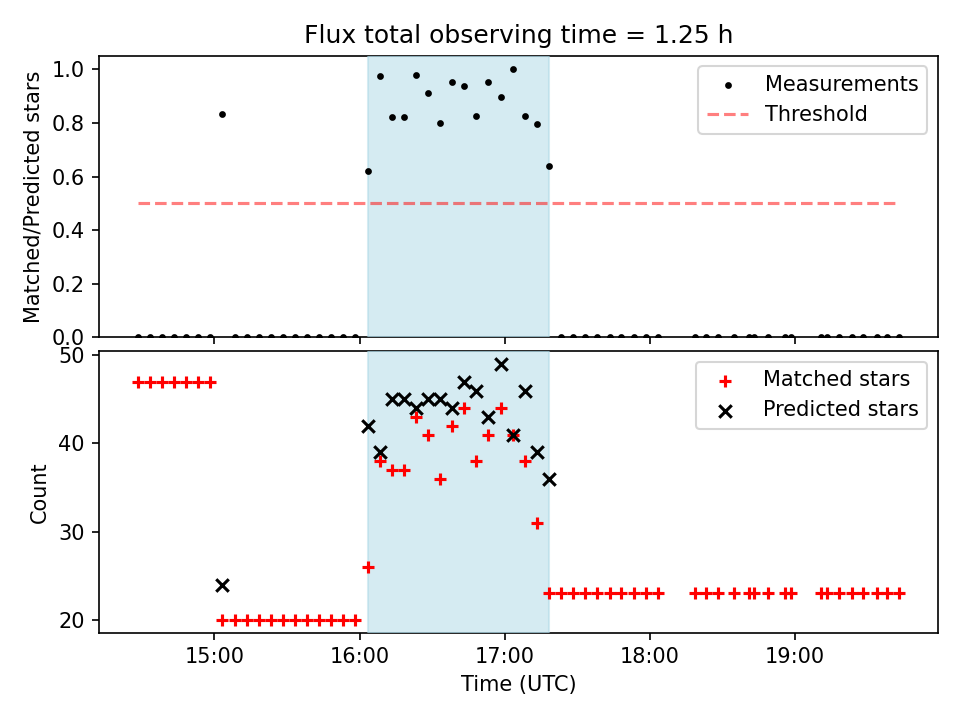 Flux total observing time = 1.25 h

Matched/Predicted stars

1.0
0.8
0.6
0.4
0.2
0.0

Measurements
Threshold

Count

50
40
30
20

Matched stars
Predicted stars

15:00
16:00
17:00
18:00
19:00

Time (UTC)